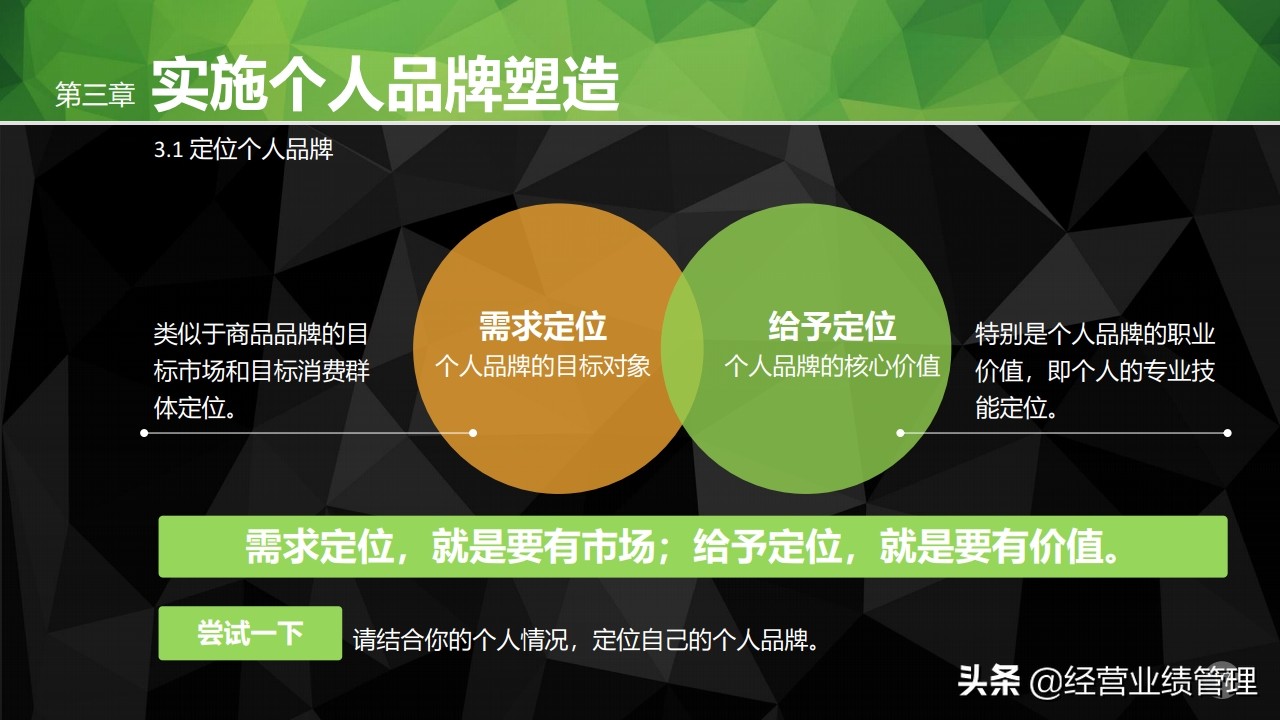 第三章 实施个人品牌塑造

3.1 定位个人品牌

类似于商品品牌的目标市场和目标消费群体定位。

需求定位
个人品牌的目标对象

给予定位
个人品牌的核心价值

特别是个人品牌的职业价值，即个人的专业技能定位。

需求定位，就是要有市场；给予定位，就是要有价值。

尝试一下

请结合你的个人情况，定位自己的个人品牌。

头条 @经营业绩管理